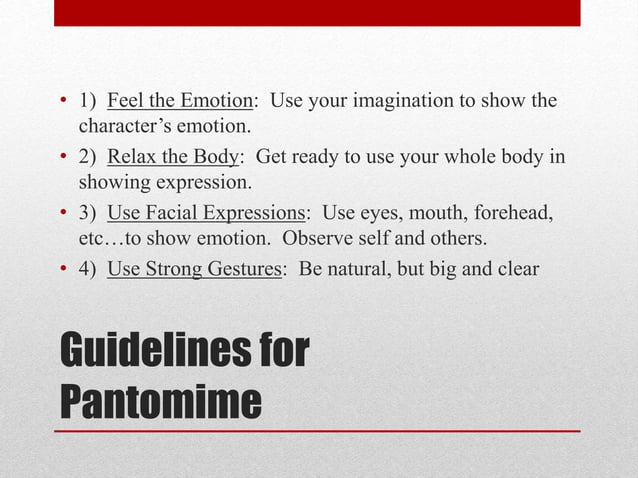 • 1) Feel the Emotion: Use your imagination to show the character's emotion.
• 2) Relax the Body: Get ready to use your whole body in showing expression.
• 3) Use Facial Expressions: Use eyes, mouth, forehead, etc…to show emotion. Observe self and others.
• 4) Use Strong Gestures: Be natural, but big and clear

Guidelines for Pantomime